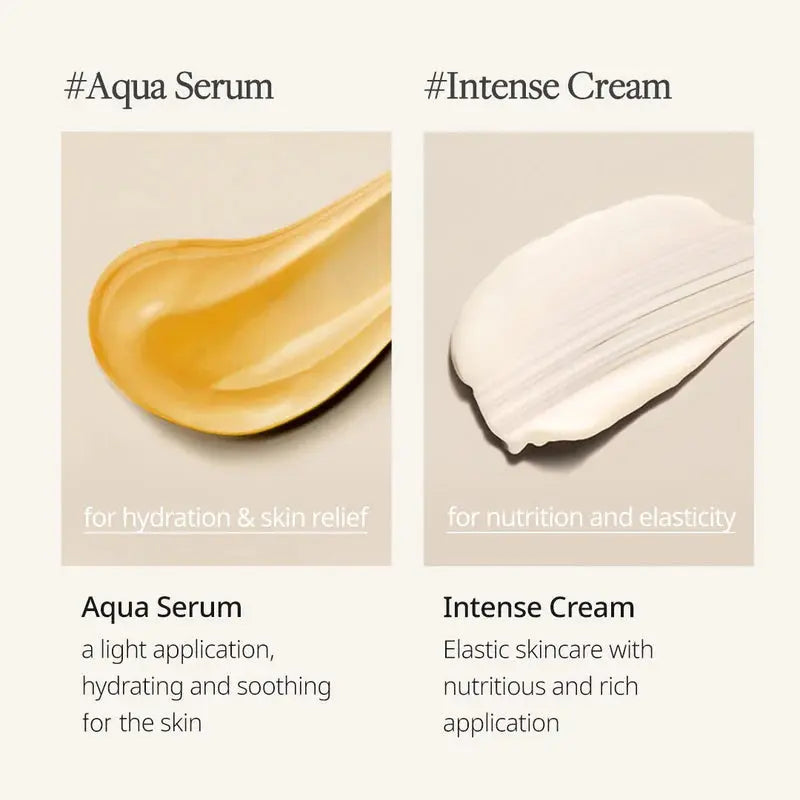 #Aqua Serum

for hydration & skin relief

Aqua Serum
a light application, hydrating and soothing for the skin

#Intense Cream

for nutrition and elasticity

Intense Cream
Elastic skincare with nutritious and rich application